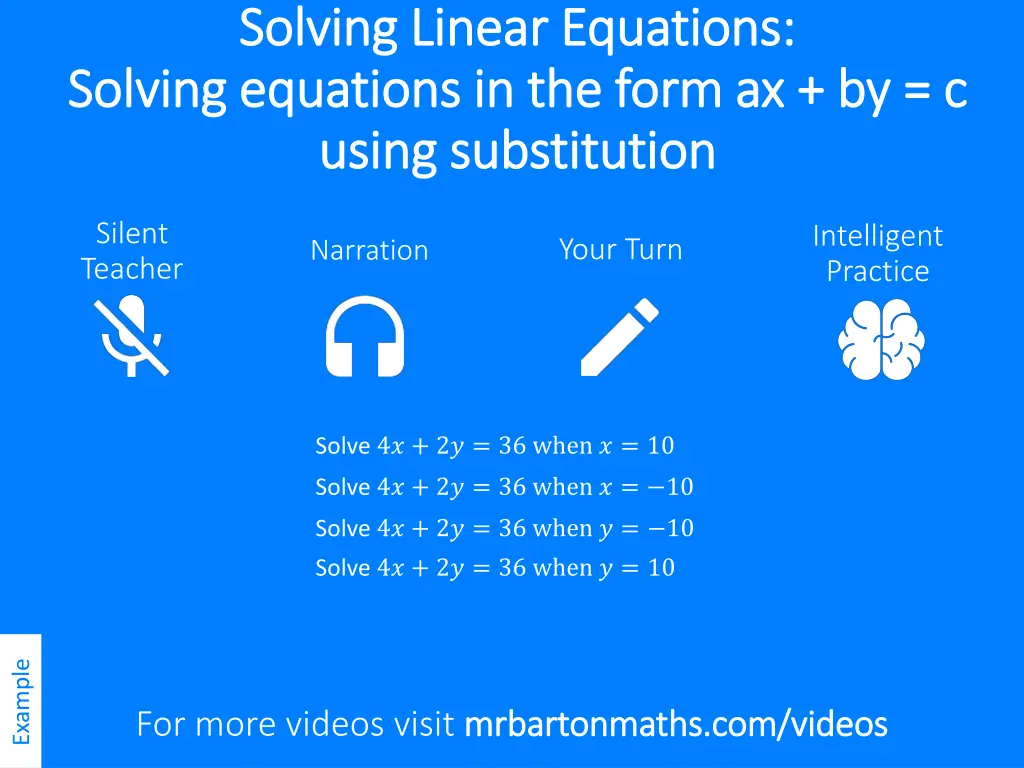 Solving Linear Equations:
Solving equations in the form ax + by = c using substitution

Silent Teacher

Narration

Your Turn

Intelligent Practice

Solve $4x + 2y = 36$ when $x = 10$
Solve $4x + 2y = 36$ when $x = -10$
Solve $4x + 2y = 36$ when $y = -10$
Solve $4x + 2y = 36$ when $y = 10$

Example

For more videos visit mrbartonmaths.com/videos